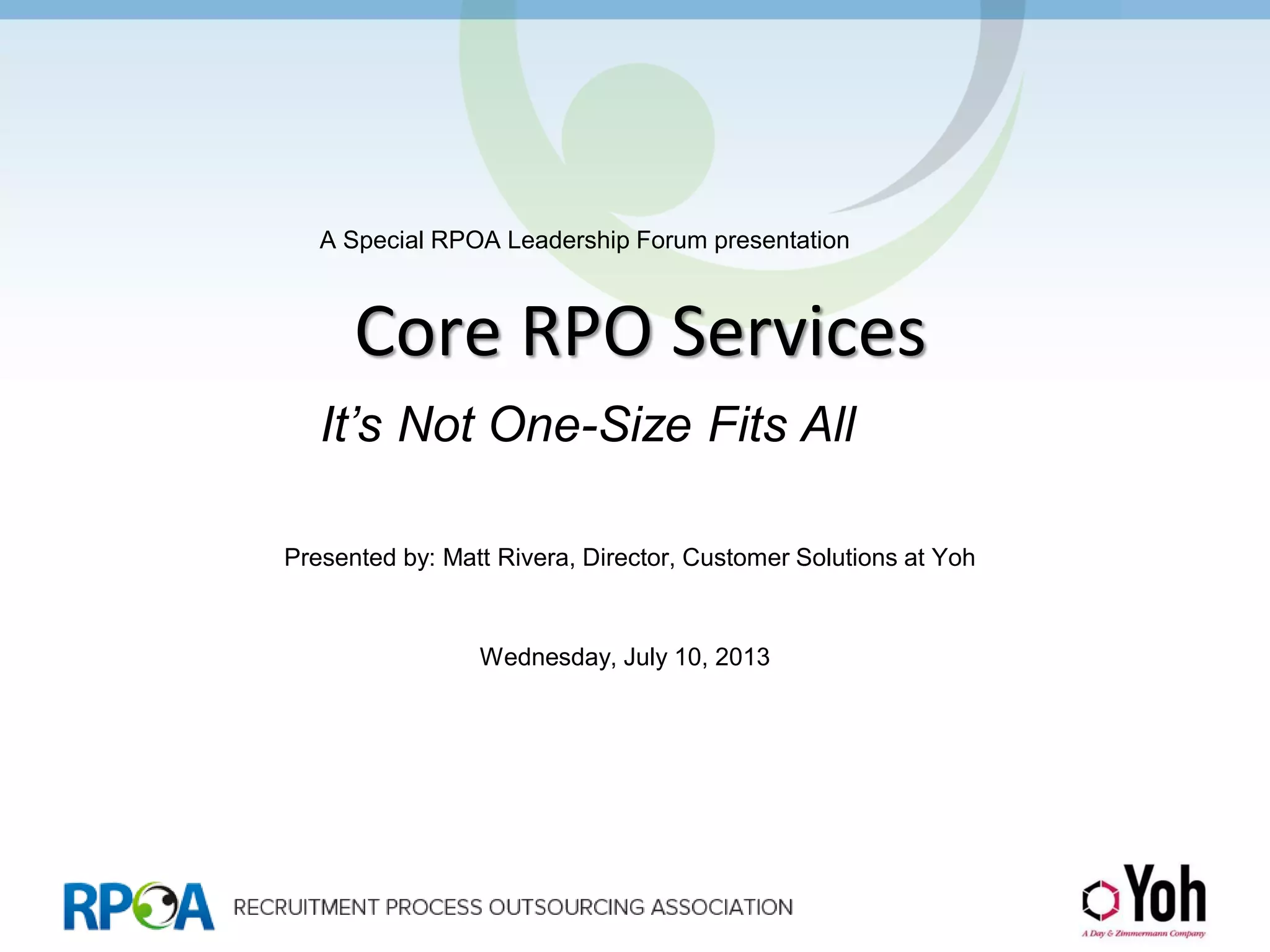 A Special RPOA Leadership Forum presentation

Core RPO Services

It's Not One-Size Fits All

Presented by: Matt Rivera, Director, Customer Solutions at Yoh

Wednesday, July 10, 2013

RPOA RECRUITMENT PROCESS OUTSOURCING ASSOCIATION

Yoh
A Day & Zimmermann Company